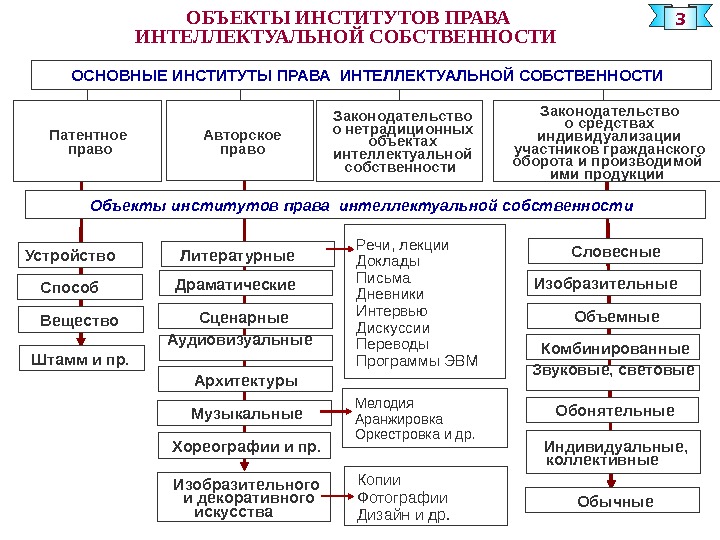 ОБЪЕКТЫ ИНСТИТУТОВ ПРАВА ИНТЕЛЛЕКТУАЛЬНОЙ СОБСТВЕННОСТИ

3

ОСНОВНЫЕ ИНСТИТУТЫ ПРАВА ИНТЕЛЛЕКТУАЛЬНОЙ СОБСТВЕННОСТИ

Патентное право

Авторское право

Законодательство о нетрадиционных объектах интеллектуальной собственности

Законодательство о средствах индивидуализации участников гражданского оборота и производимой ими продукции

Объекты институтов права интеллектуальной собственности

Устройство

Способ

Вещество

Штамм и пр.

Литературные

Драматические

Сценарные

Аудиовизуальные

Архитектуры

Музыкальные

Хореографии и пр.

Изобразительного и декоративного искусства

Речи, лекции
Доклады
Письма
Дневники
Интервью
Дискуссии
Переводы
Программы ЭВМ

Мелодия
Аранжировка
Оркестровка и др.

Копии
Фотографии
Дизайн и др.

Словесные

Изобразительные

Объемные

Комбинированные

Звуковые, световые

Обонятельные

Индивидуальные, коллективные

Обычные